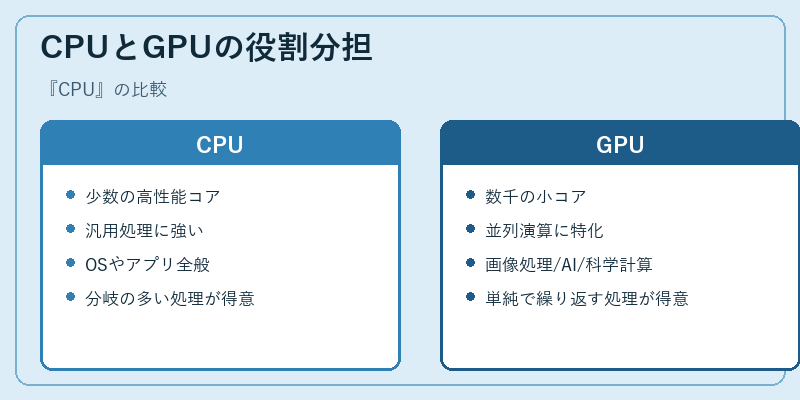 CPUとGPUの役割分担

『CPU』の比較

CPU

- 少数の高性能コア
- 汎用処理に強い
- OSやアプリ全般
- 分岐の多い処理が得意

GPU

- 数千の小コア
- 並列演算に特化
- 画像処理/AI/科学計算
- 単純で繰り返す処理が得意